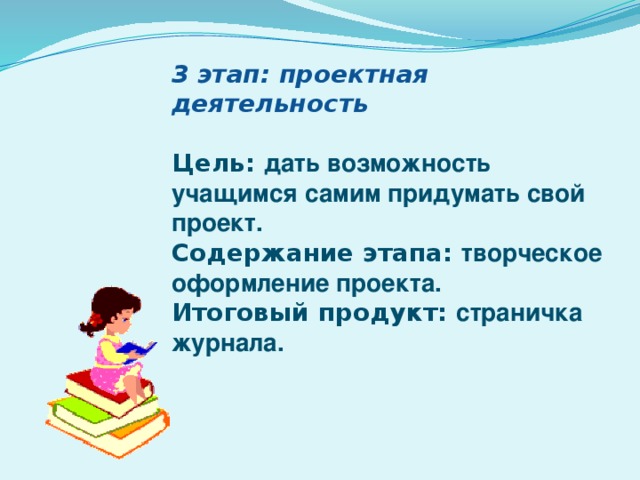 3 этап: проектная деятельность

Цель: дать возможность учащимся самим придумать свой проект.
Содержание этапа: творческое оформление проекта.
Итоговый продукт: страничка журнала.